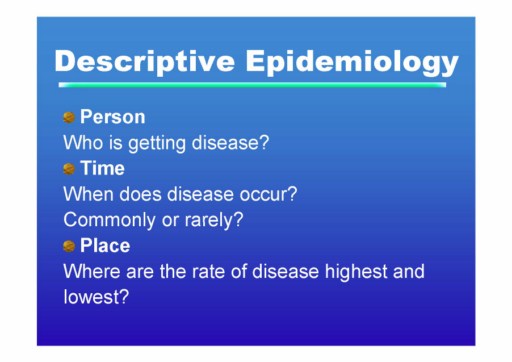 Descriptive Epidemiology

Person
Who is getting disease?

Time
When does disease occur?
Commonly or rarely?

Place
Where are the rate of disease highest and lowest?